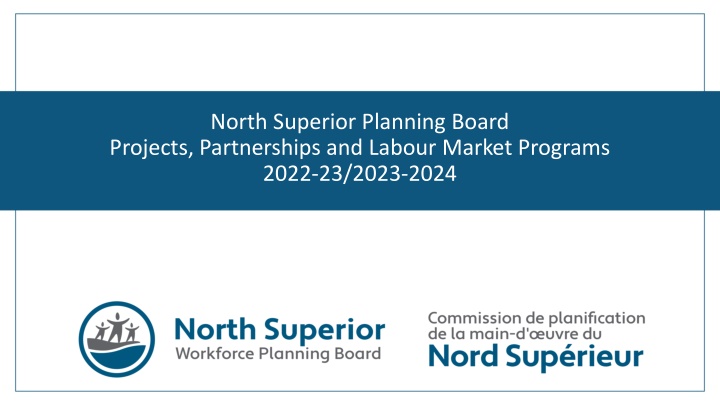 North Superior Planning Board
Projects, Partnerships and Labour Market Programs
2022-23/2023-2024

North Superior
Workforce Planning Board

Commission de planification
de la main-d'œuvre du
Nord Supérieur